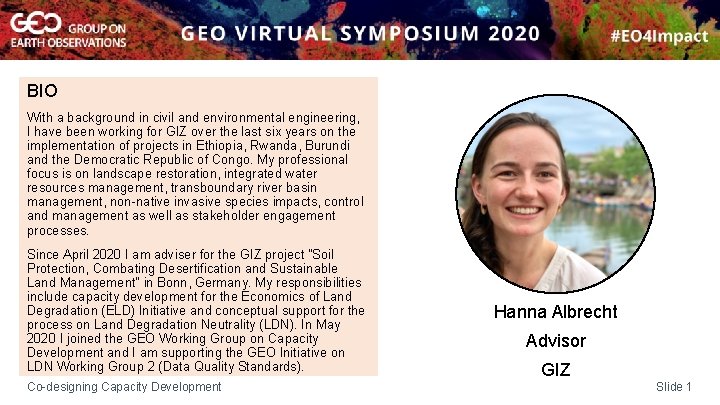 GEO GROUP ON EARTH OBSERVATIONS

GEO VIRTUAL SYMPOSIUM 2020

#EO4Impact

BIO

With a background in civil and environmental engineering, I have been working for GIZ over the last six years on the implementation of projects in Ethiopia, Rwanda, Burundi and the Democratic Republic of Congo. My professional focus is on landscape restoration, integrated water resources management, transboundary river basin management, non-native invasive species impacts, control and management as well as stakeholder engagement processes.

Since April 2020 I am adviser for the GIZ project "Soil Protection, Combating Desertification and Sustainable Land Management" in Bonn, Germany. My responsibilities include capacity development for the Economics of Land Degradation (ELD) Initiative and conceptual support for the process on Land Degradation Neutrality (LDN). In May 2020 I joined the GEO Working Group on Capacity Development and I am supporting the GEO Initiative on LDN Working Group 2 (Data Quality Standards).

Hanna Albrecht

Advisor

GIZ

Co-designing Capacity Development

Slide 1